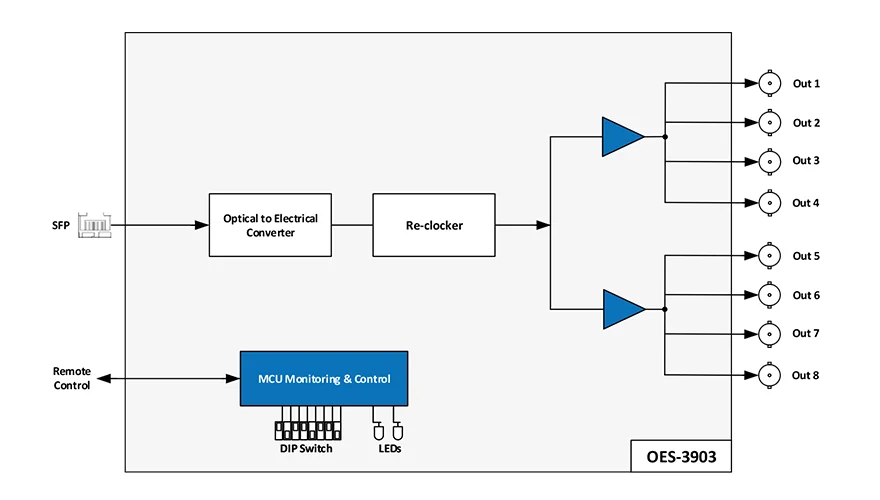 SFP

Optical to Electrical Converter

Re-clocker

Out 1

Out 2

Out 3

Out 4

Out 5

Out 6

Out 7

Out 8

Remote Control

MCU Monitoring & Control

DIP Switch

LEDs

OES-3903